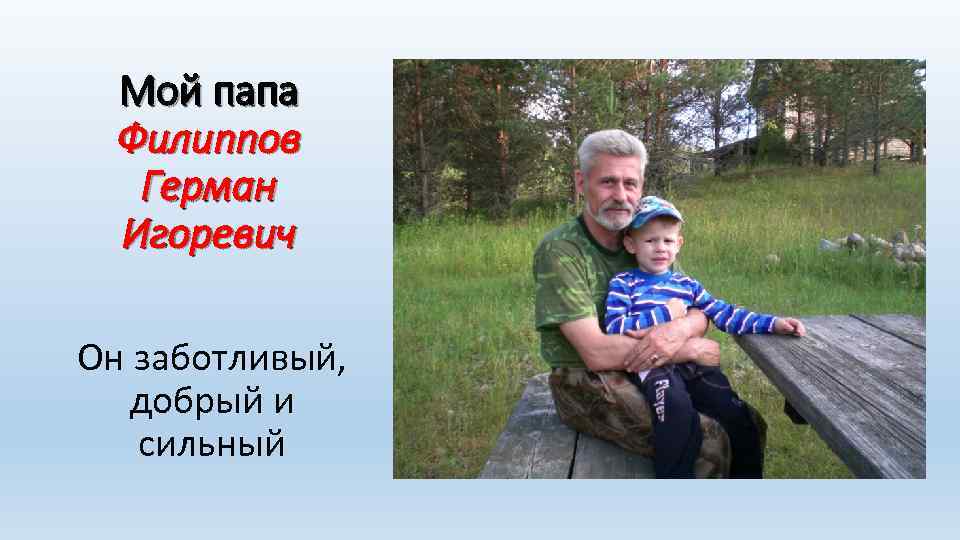 Мой папа
Филиппов
Герман
Игоревич

Он заботливый, добрый и сильный